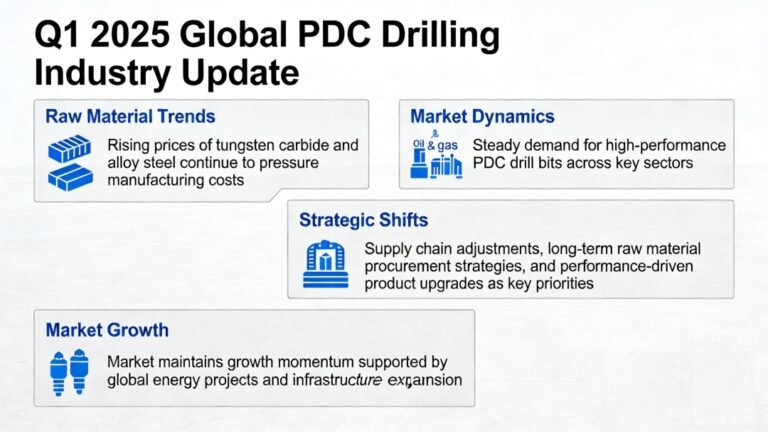 Q1 2025 Global PDC Drilling Industry Update

Raw Material Trends

Rising prices of tungsten carbide and alloy steel continue to pressure manufacturing costs

Market Dynamics

Oil & gas

Steady demand for high-performance PDC drill bits across key sectors

Strategic Shifts

Supply chain adjustments, long-term raw material procurement strategies, and performance-driven product upgrades as key priorities

Market Growth

Market maintains growth momentum supported by global energy projects and infrastructure expansion